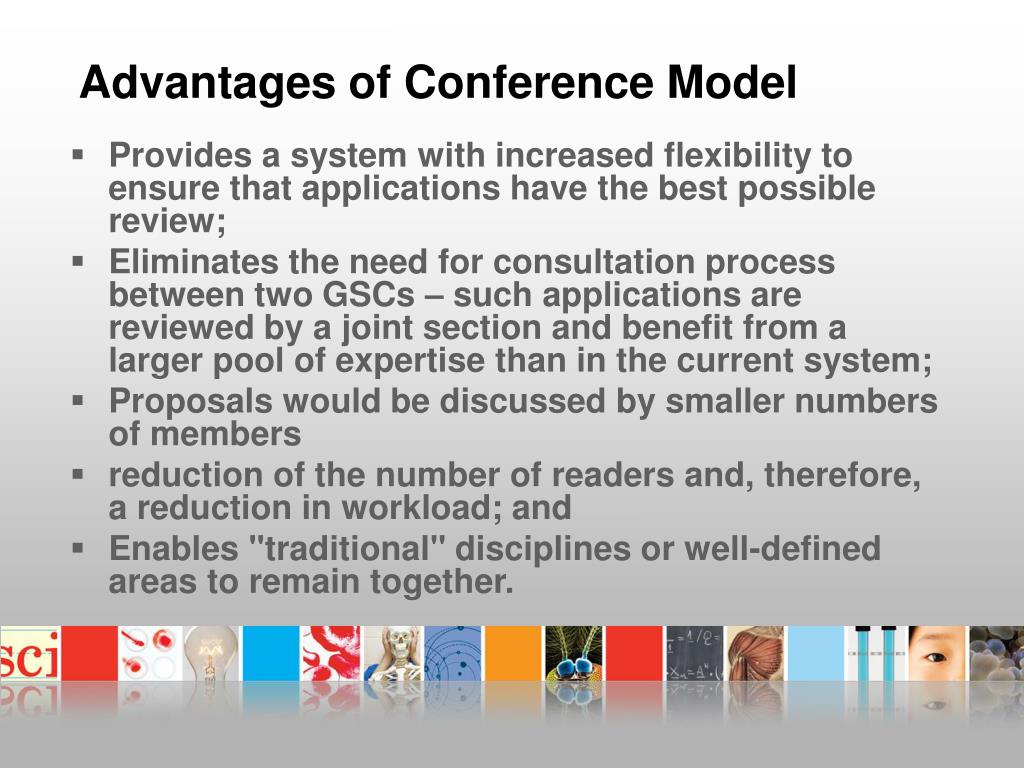 Advantages of Conference Model

▪ Provides a system with increased flexibility to ensure that applications have the best possible review;
▪ Eliminates the need for consultation process between two GSCs – such applications are reviewed by a joint section and benefit from a larger pool of expertise than in the current system;
▪ Proposals would be discussed by smaller numbers of members
▪ reduction of the number of readers and, therefore, a reduction in workload; and
▪ Enables "traditional" disciplines or well-defined areas to remain together.

sci